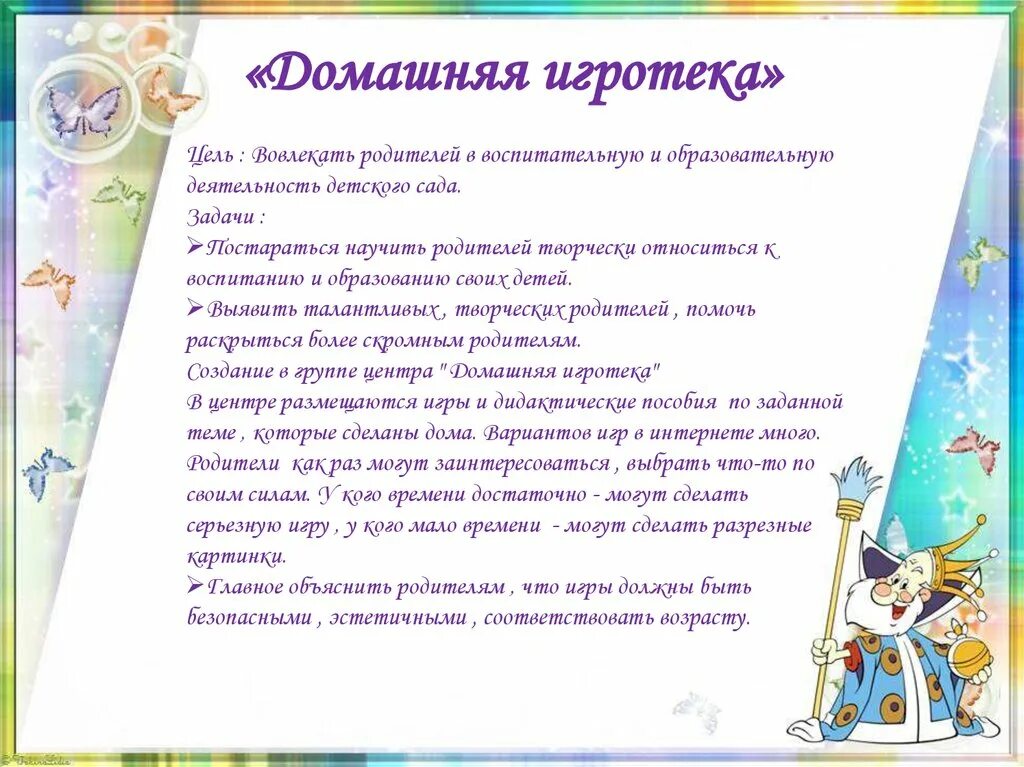 «Домашняя игротека»

Цель : Вовлекать родителей в воспитательную и образовательную деятельность детского сада.
Задачи :
➢Постараться научить родителей творчески относиться к воспитанию и образованию своих детей.
➢Выявить талантливых , творческих родителей , помочь раскрыться более скромным родителям.
Создание в группе центра "Домашняя игротека"
В центре размещаются игры и дидактические пособия по заданной теме , которые сделаны дома. Вариантов игр в интернете много. Родители как раз могут заинтересоваться , выбрать что-то по своим силам. У кого времени достаточно - могут сделать серьезную игру , у кого мало времени - могут сделать разрезные картинки.
➢Главное объяснить родителям , что игры должны быть безопасными , эстетичными , соответствовать возрасту.